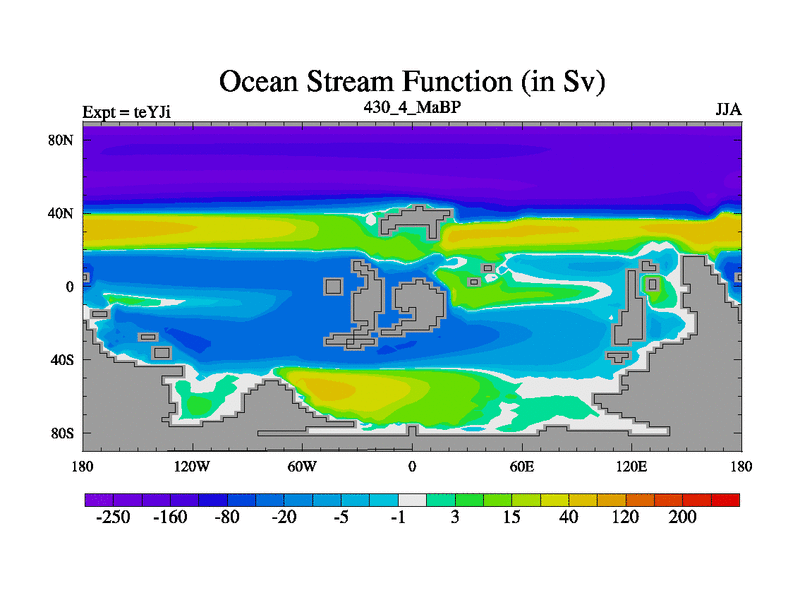 Ocean Stream Function (in Sv)

Expt = teYJi

430_4_MaBP

JJA

80N

40N

0

40S

80S

180

120W

60W

0

60E

120E

180

-250

-160

-80

-20

-5

-1

3

15

40

120

200